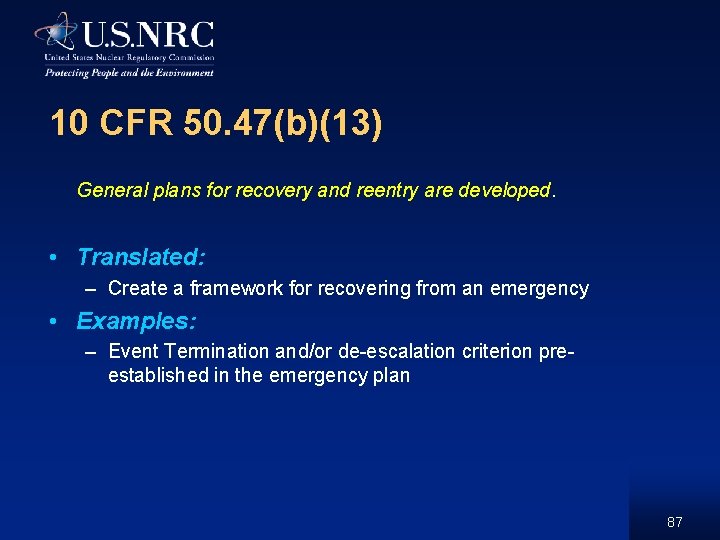 U.S.NRC
United States Nuclear Regulatory Commission
Protecting People and the Environment

10 CFR 50.47(b)(13)

General plans for recovery and reentry are developed.

• Translated:
– Create a framework for recovering from an emergency
• Examples:
– Event Termination and/or de-escalation criterion pre-established in the emergency plan

87